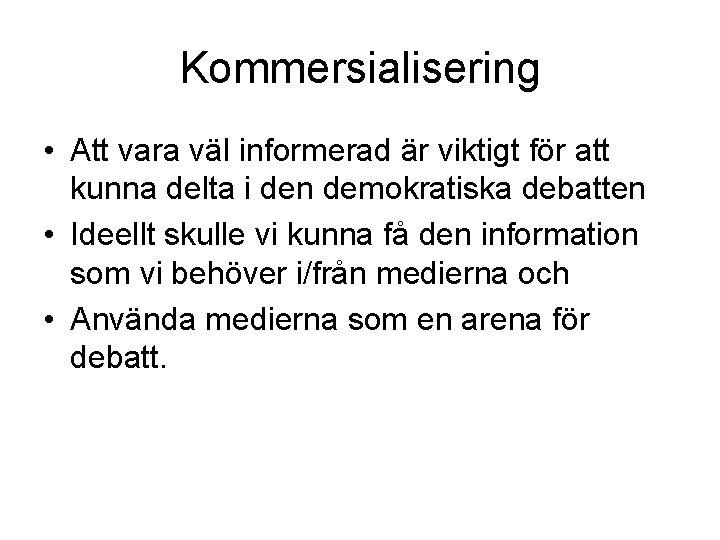 Kommersialisering

• Att vara väl informerad är viktigt för att kunna delta i den demokratiska debatten
• Ideellt skulle vi kunna få den information som vi behöver i/från medierna och
• Använda medierna som en arena för debatt.